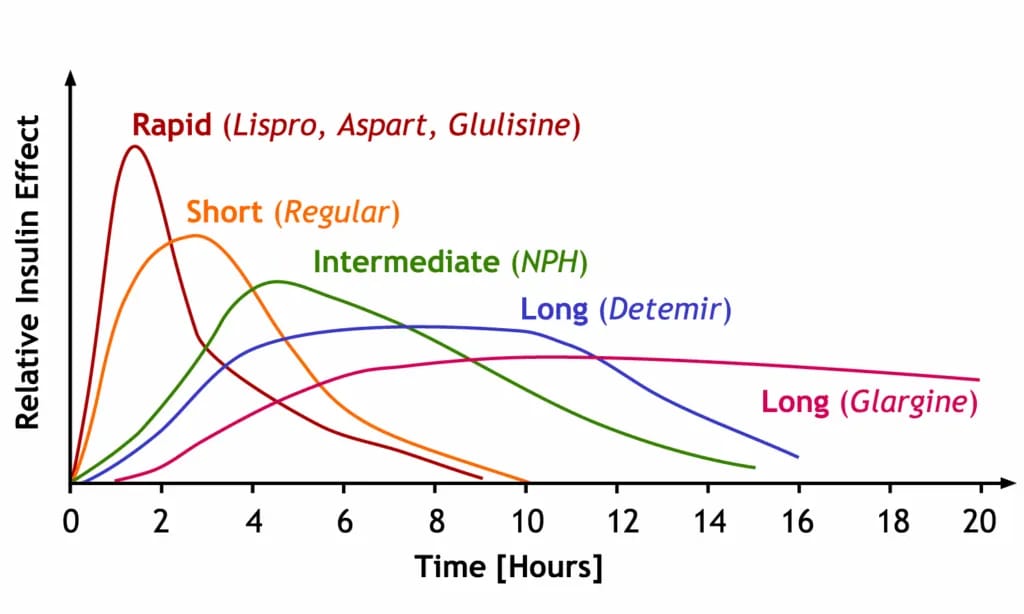 Relative Insulin Effect

Rapid (Lispro, Aspart, Glulisine)

Short (Regular)

Intermediate (NPH)

Long (Detemir)

Long (Glargine)

0 2 4 6 8 10 12 14 16 18 20

Time [Hours]